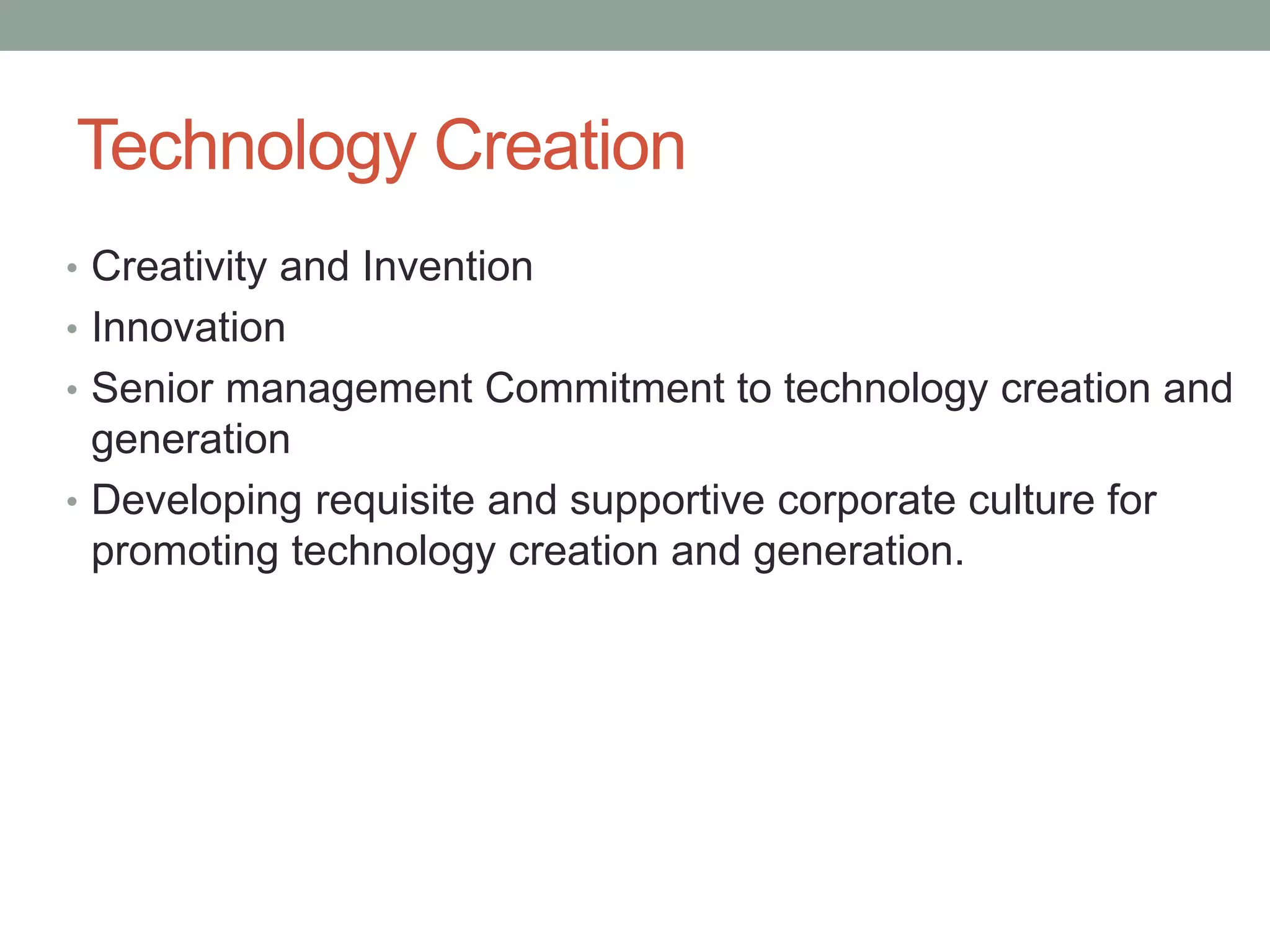 Technology Creation

• Creativity and Invention
• Innovation
• Senior management Commitment to technology creation and generation
• Developing requisite and supportive corporate culture for promoting technology creation and generation.